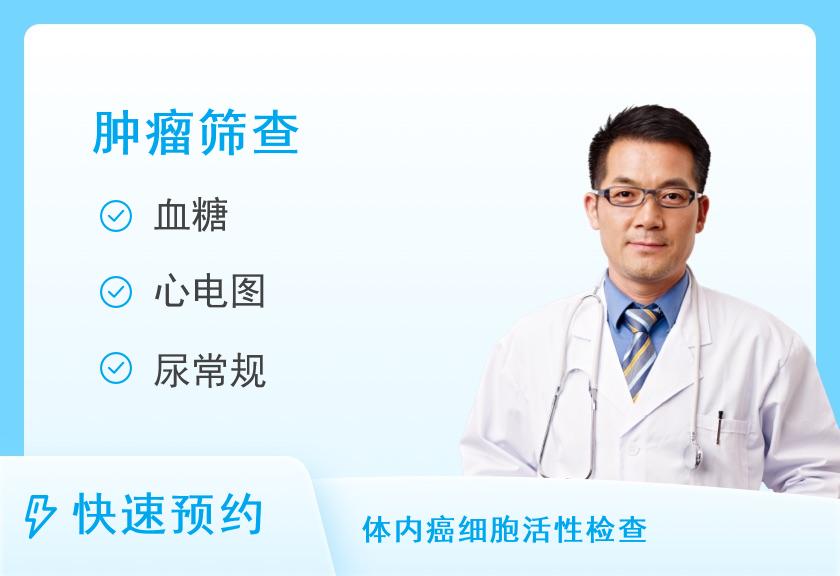 肿瘤筛查

血糖

心电图

尿常规

快速预约

体内癌细胞活性检查